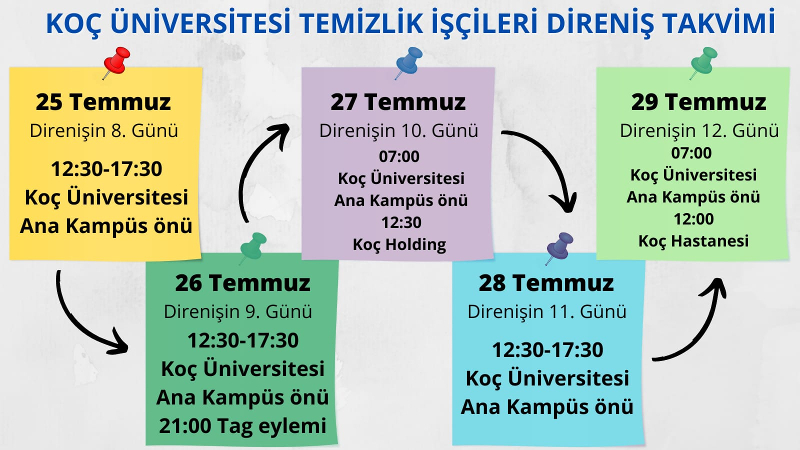 KOÇ ÜNİVERSİTESİ TEMİZLİK İŞÇİLERİ DİRENİŞ TAKVİMİ

25 Temmuz
Direnişin 8. Günü
12:30-17:30
Koç Üniversitesi
Ana Kampüs önü

26 Temmuz
Direnişin 9. Günü
12:30-17:30
Koç Üniversitesi
Ana Kampüs önü
21:00 Tag eylemi

27 Temmuz
Direnişin 10. Günü
07:00
Koç Üniversitesi
Ana Kampüs önü
12:30
Koç Holding

28 Temmuz
Direnişin 11. Günü
12:30-17:30
Koç Üniversitesi
Ana Kampüs önü

29 Temmuz
Direnişin 12. Günü
07:00
Koç Üniversitesi
Ana Kampüs önü
12:00
Koç Hastanesi